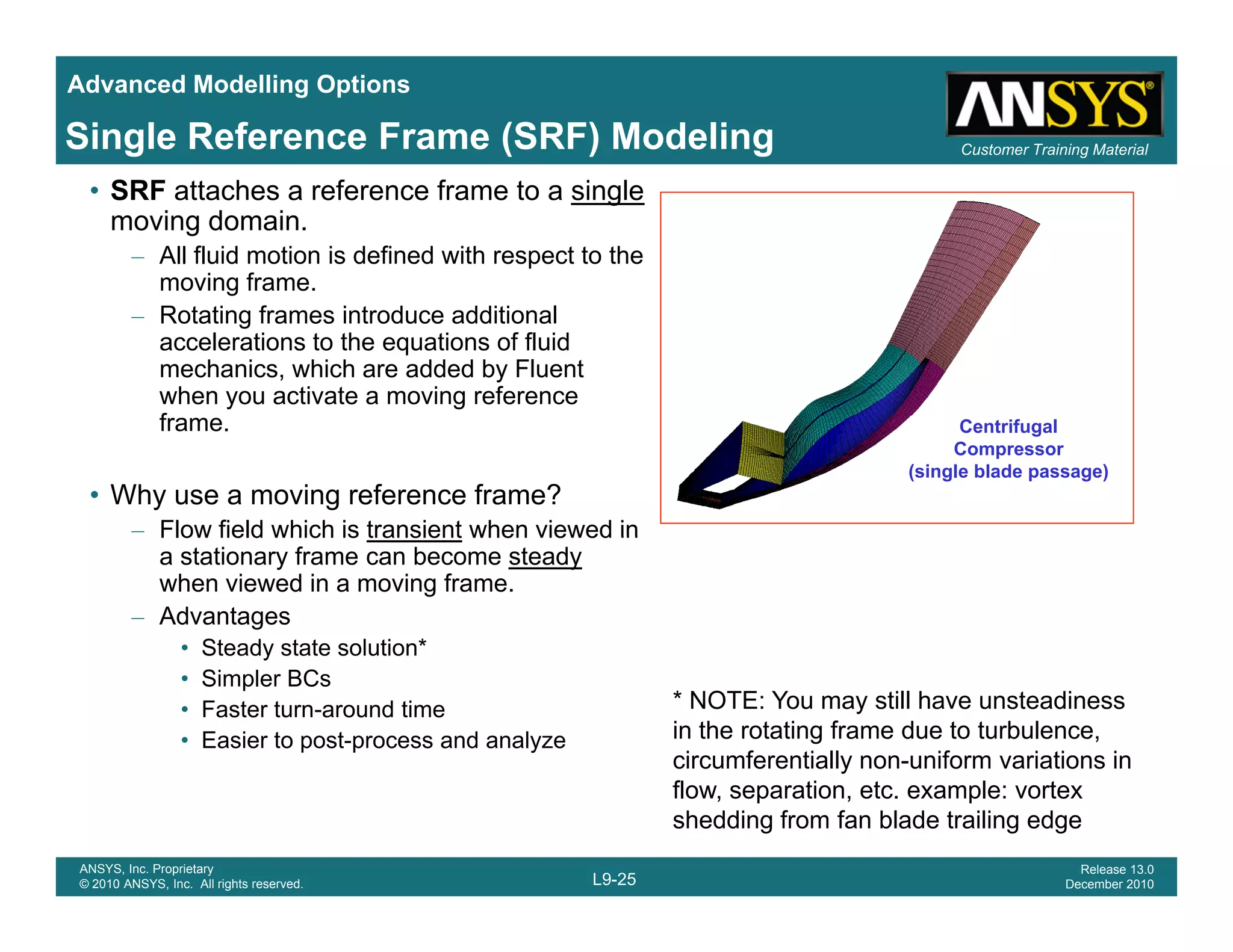 Advanced Modelling Options

Single Reference Frame (SRF) Modeling

ANSYS®

Customer Training Material

• SRF attaches a reference frame to a single moving domain.
– All fluid motion is defined with respect to the moving frame.
– Rotating frames introduce additional accelerations to the equations of fluid mechanics, which are added by Fluent when you activate a moving reference frame.

• Why use a moving reference frame?
– Flow field which is transient when viewed in a stationary frame can become steady when viewed in a moving frame.
– Advantages
• Steady state solution*
• Simpler BCs
• Faster turn-around time
• Easier to post-process and analyze

Centrifugal Compressor (single blade passage)

* NOTE: You may still have unsteadiness in the rotating frame due to turbulence, circumferentially non-uniform variations in flow, separation, etc. example: vortex shedding from fan blade trailing edge

ANSYS, Inc. Proprietary
© 2010 ANSYS, Inc. All rights reserved.

L9-25

Release 13.0
December 2010